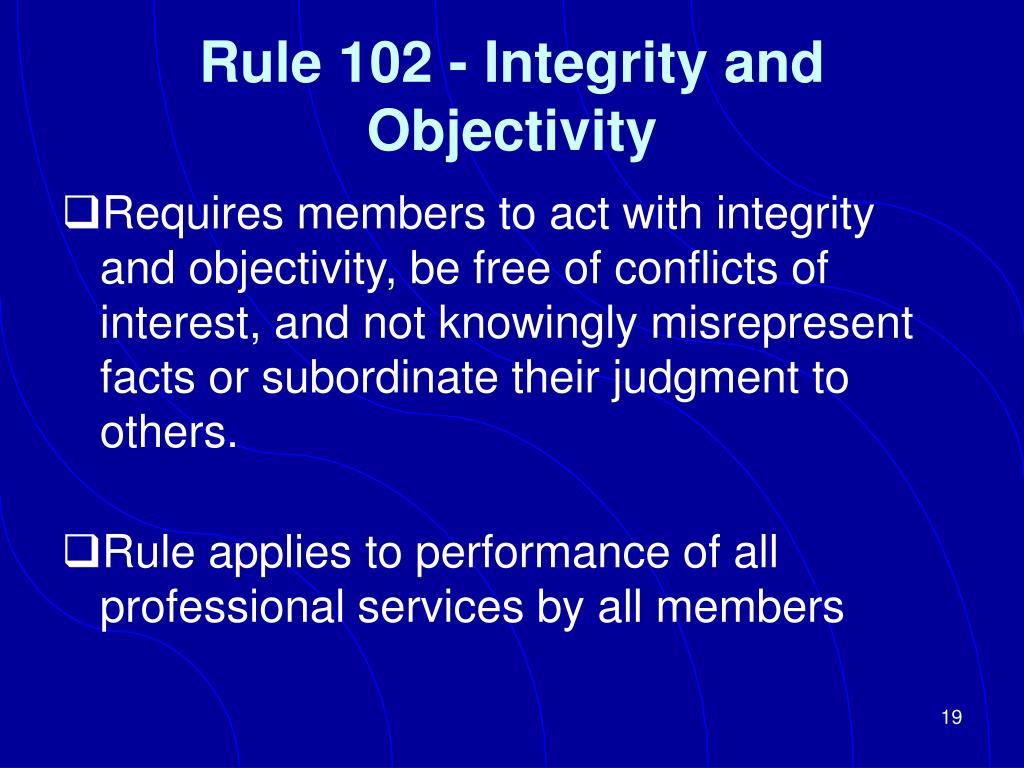 Rule 102 - Integrity and Objectivity

❑Requires members to act with integrity and objectivity, be free of conflicts of interest, and not knowingly misrepresent facts or subordinate their judgment to others.

❑Rule applies to performance of all professional services by all members

19